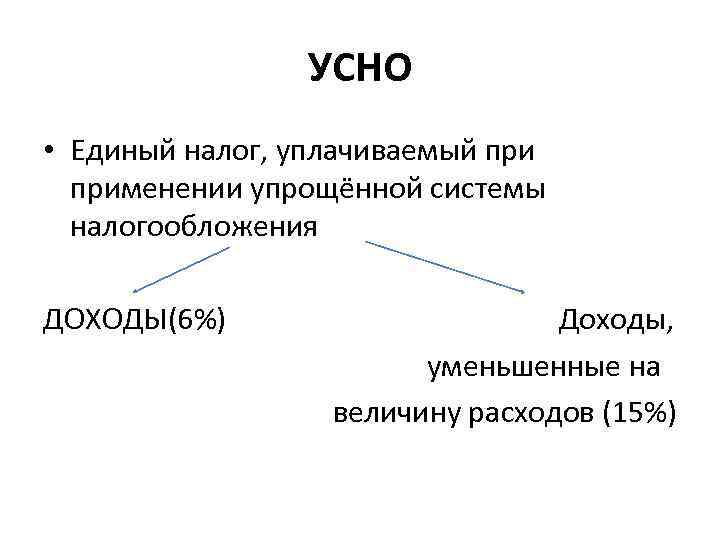 УСНО

• Единый налог, уплачиваемый при применении упрощённой системы налогообложения

ДОХОДЫ(6%)

Доходы, уменьшенные на величину расходов (15%)